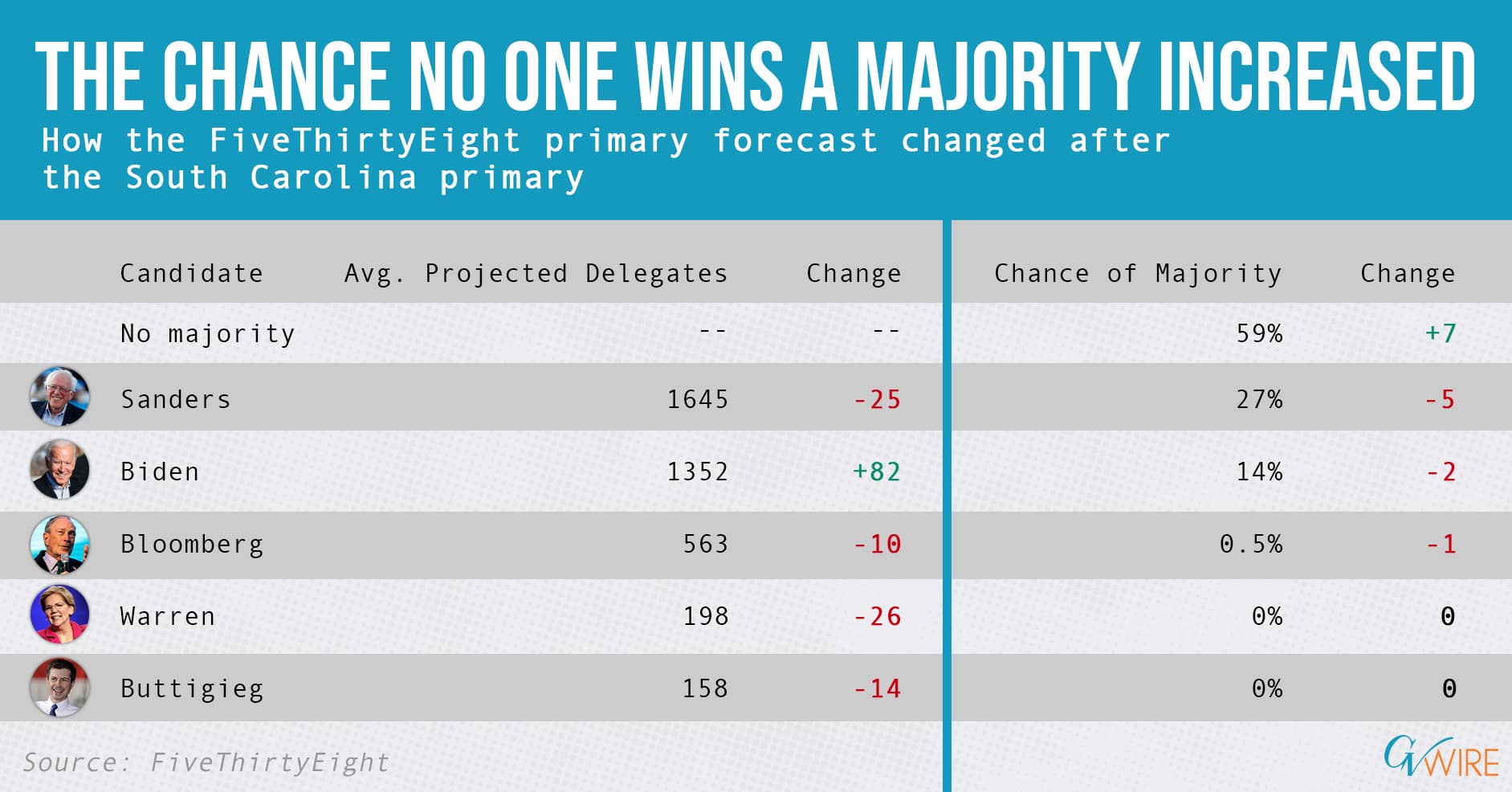 THE CHANCE NO ONE WINS A MAJORITY INCREASED

How the FiveThirtyEight primary forecast changed after the South Carolina primary

| Candidate | Avg. Projected Delegates | Change | Chance of Majority | Change |
|---|---|---|---|---|
| No majority | -- | -- | 59% | +7 |
| Sanders | 1645 | -25 | 27% | -5 |
| Biden | 1352 | +82 | 14% | -2 |
| Bloomberg | 563 | -10 | 0.5% | -1 |
| Warren | 198 | -26 | 0% | 0 |
| Buttigieg | 158 | -14 | 0% | 0 |

Source: FiveThirtyEight

GVWIRE